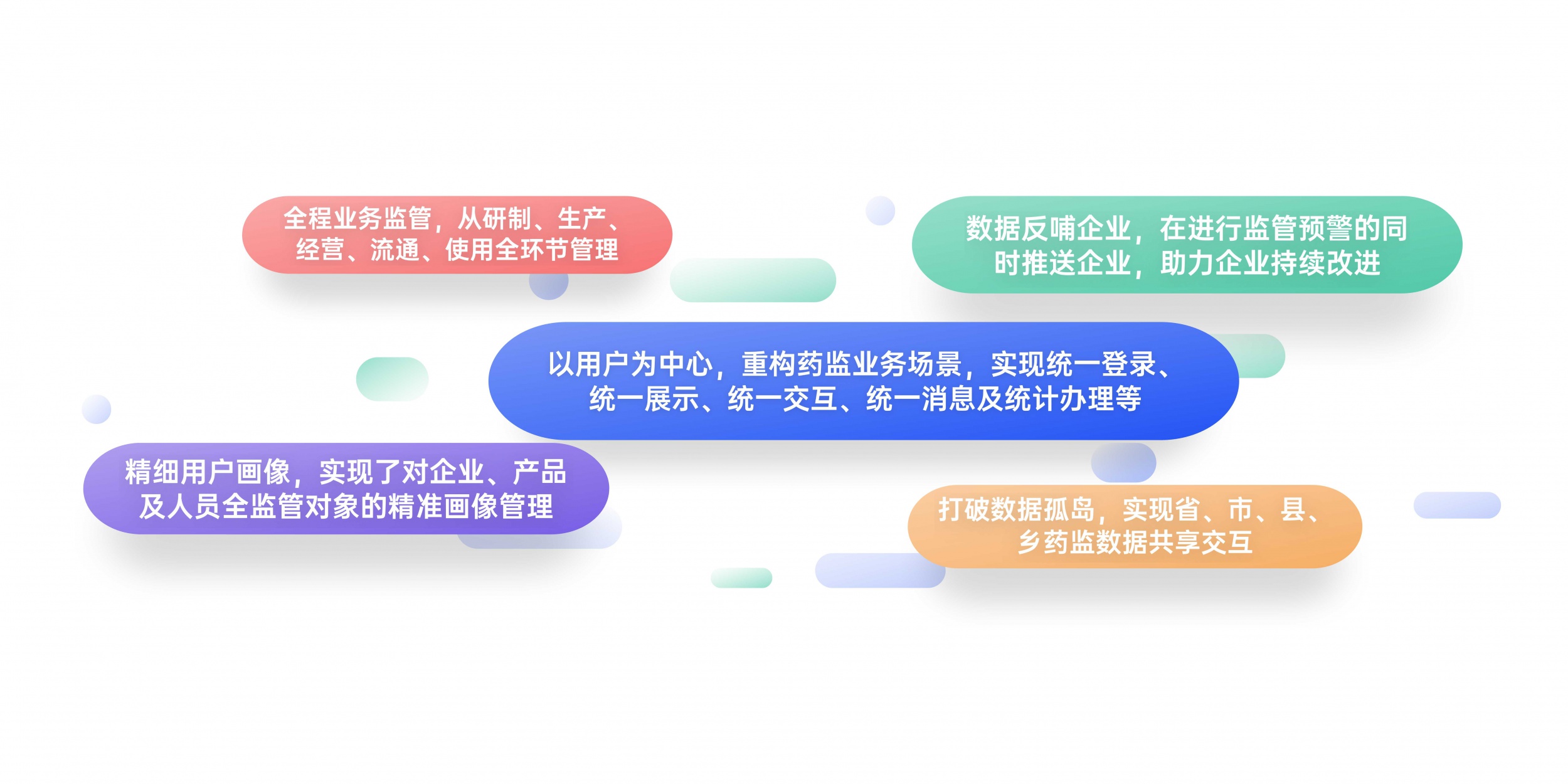 全程业务监管，从研制、生产、经营、流通、使用全环节管理

数据反哺企业，在进行监管预警的同时推送企业，助力企业持续改进

以用户为中心，重构药监业务场景，实现统一登录、统一展示、统一交互、统一消息及统计办理等

精细用户画像，实现了对企业、产品及人员全监管对象的精准画像管理

打破数据孤岛，实现省、市、县、乡药监数据共享交互